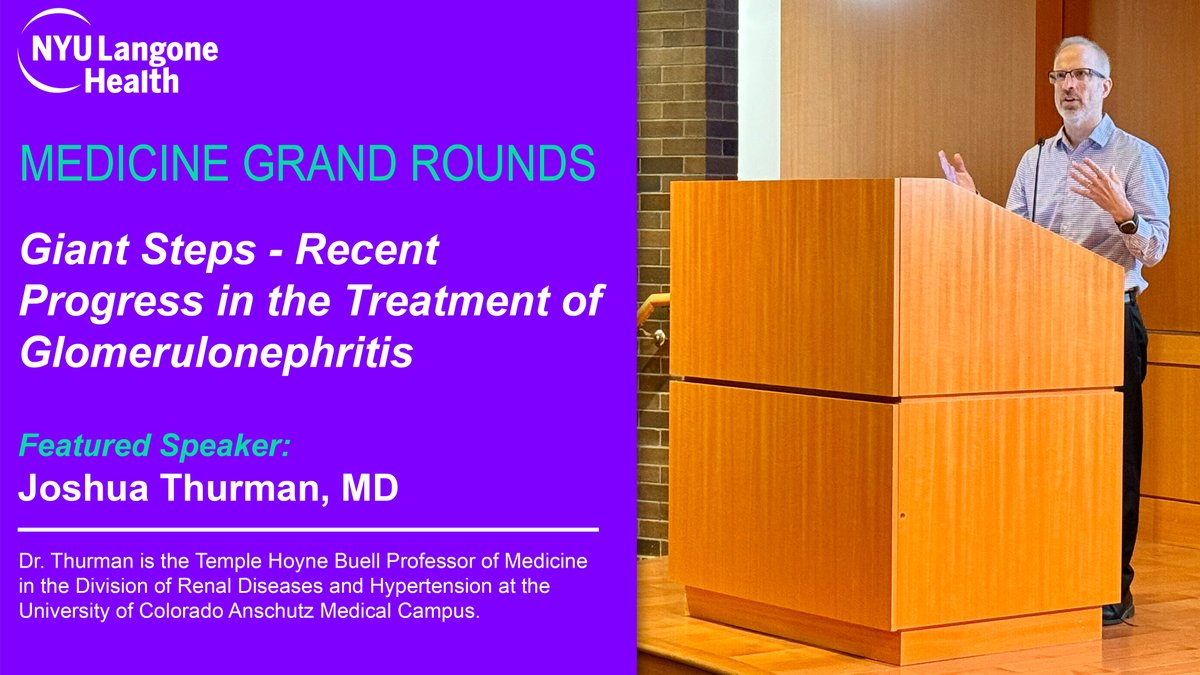 NYU Langone Health

MEDICINE GRAND ROUNDS

Giant Steps - Recent Progress in the Treatment of Glomerulonephritis

Featured Speaker:
Joshua Thurman, MD

Dr. Thurman is the Temple Hoyne Buell Professor of Medicine in the Division of Renal Diseases and Hypertension at the University of Colorado Anschutz Medical Campus.